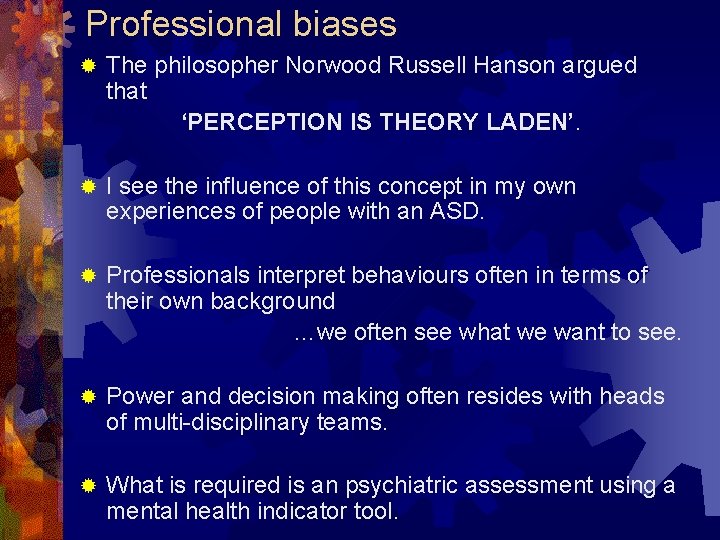 Professional biases

The philosopher Norwood Russell Hanson argued that
‘PERCEPTION IS THEORY LADEN’.

I see the influence of this concept in my own experiences of people with an ASD.

Professionals interpret behaviours often in terms of their own background
…we often see what we want to see.

Power and decision making often resides with heads of multi-disciplinary teams.

What is required is an psychiatric assessment using a mental health indicator tool.